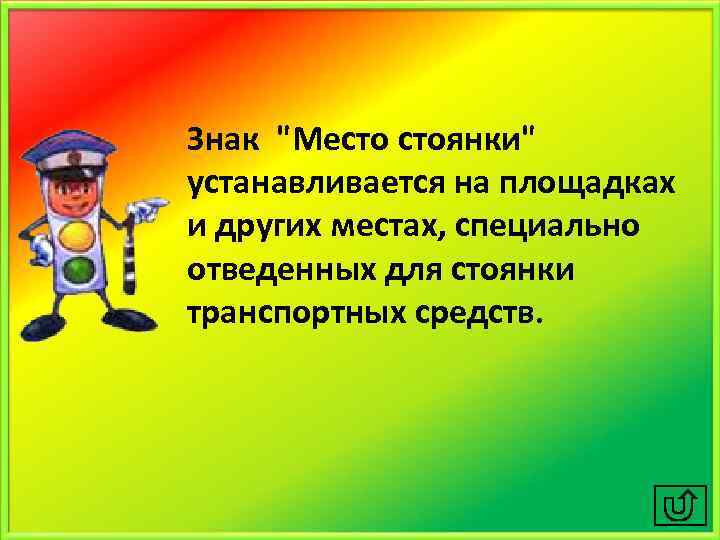 Знак "Место стоянки" устанавливается на площадках и других местах, специально отведенных для стоянки транспортных средств.